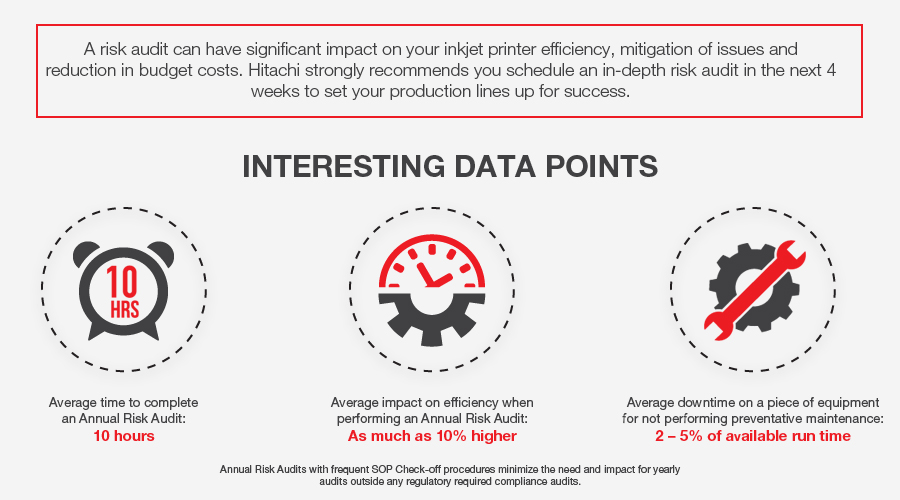 A risk audit can have significant impact on your inkjet printer efficiency, mitigation of issues and reduction in budget costs. Hitachi strongly recommends you schedule an in-depth risk audit in the next 4 weeks to set your production lines up for success.

INTERESTING DATA POINTS

10 HRS

Average time to complete an Annual Risk Audit:
10 hours

Average impact on efficiency when performing an Annual Risk Audit:
As much as 10% higher

Average downtime on a piece of equipment for not performing preventative maintenance:
2 – 5% of available run time

Annual Risk Audits with frequent SOP Check-off procedures minimize the need and impact for yearly audits outside any regulatory required compliance audits.